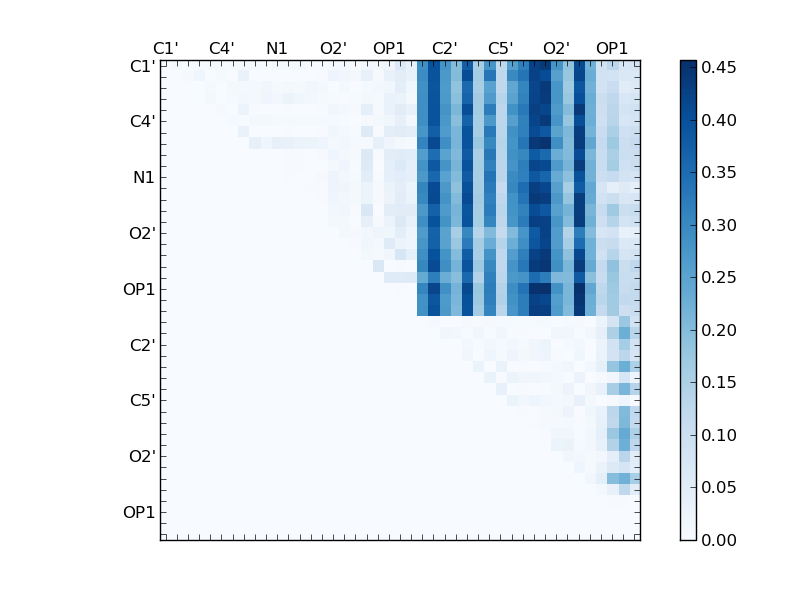 C1' C4' N1 O2' OP1 C2' C5' O2' OP1

C1'
C4'
N1
O2'
OP1
C2'
C5'
O2'
OP1

0.45
0.40
0.35
0.30
0.25
0.20
0.15
0.10
0.05
0.00